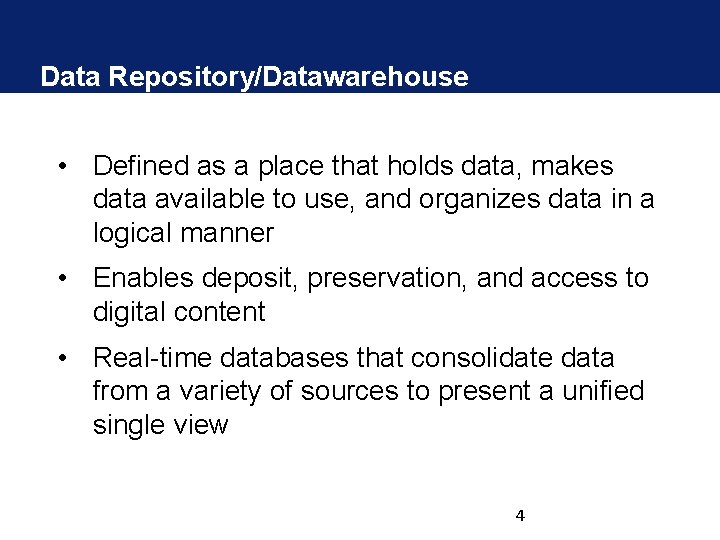 Data Repository/Datawarehouse

• Defined as a place that holds data, makes data available to use, and organizes data in a logical manner

• Enables deposit, preservation, and access to digital content

• Real-time databases that consolidate data from a variety of sources to present a unified single view

4